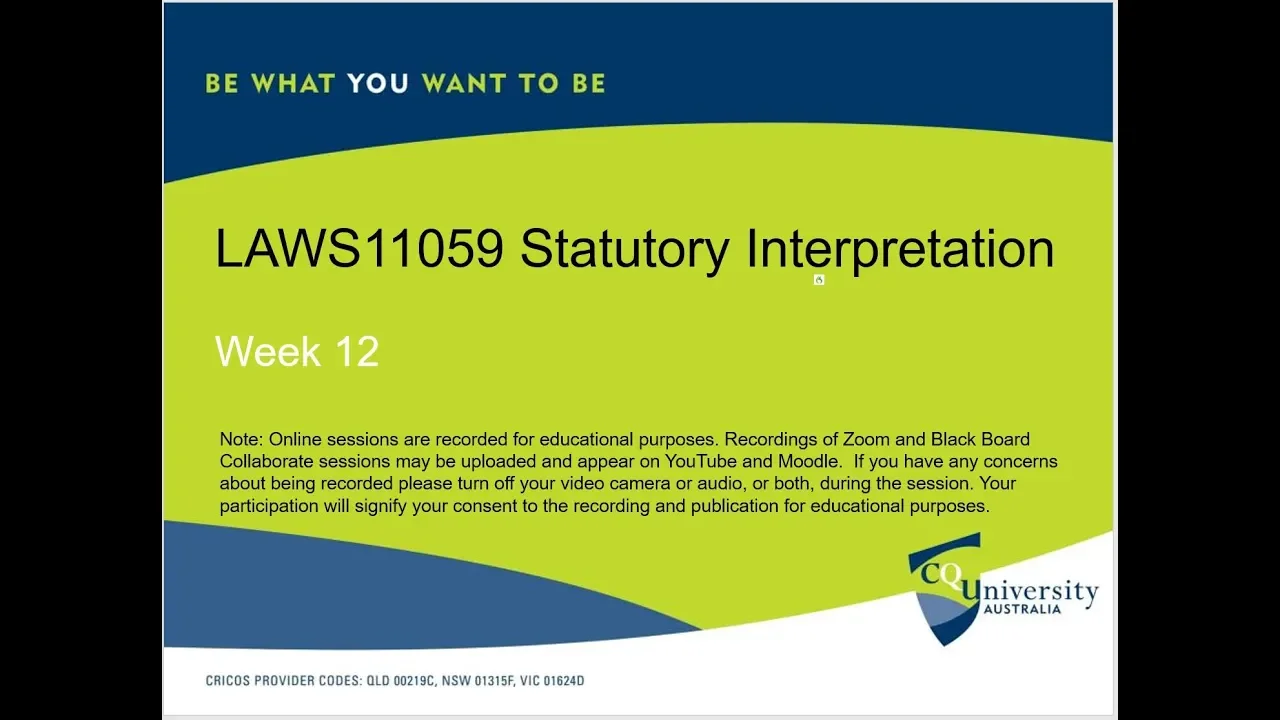 BE WHAT YOU WANT TO BE

LAWS11059 Statutory Interpretation

Week 12

Note: Online sessions are recorded for educational purposes. Recordings of Zoom and Black Board Collaborate sessions may be uploaded and appear on YouTube and Moodle. If you have any concerns about being recorded please turn off your video camera or audio, or both, during the session. Your participation will signify your consent to the recording and publication for educational purposes.

CQUniversity AUSTRALIA

CRICOS PROVIDER CODES: QLD 00219C, NSW 01315F, VIC 01624D